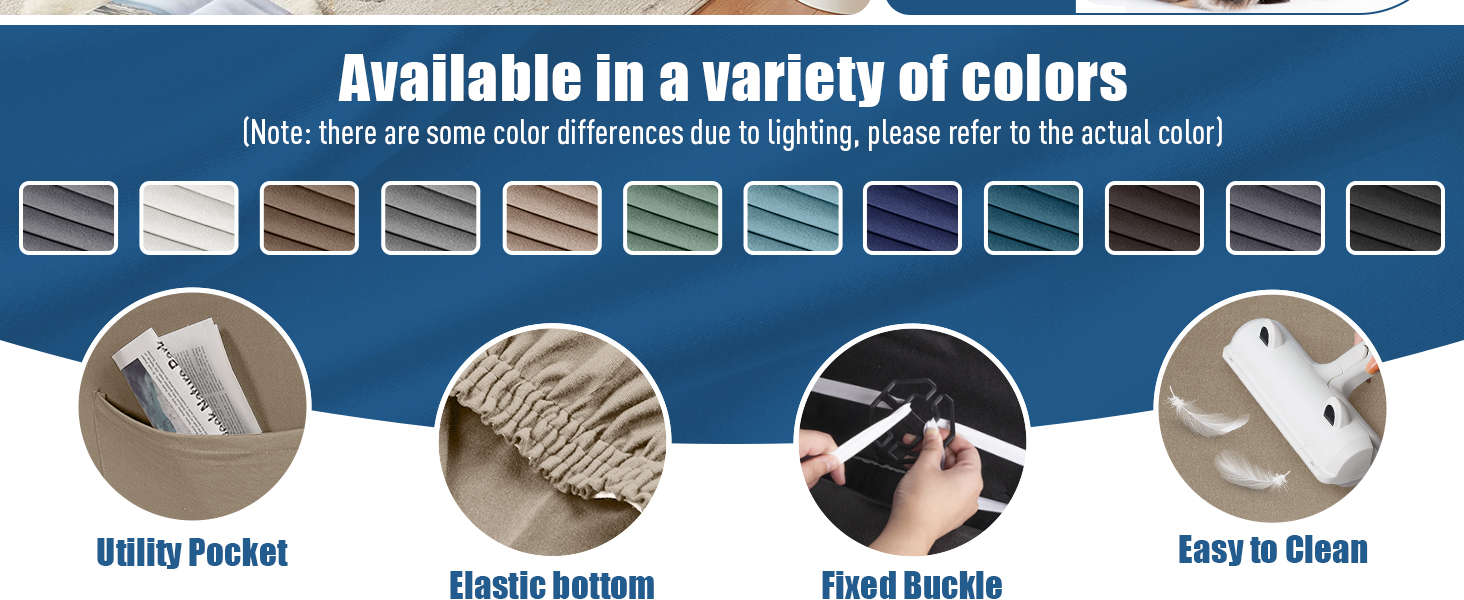 Available in a variety of colors
(Note: there are some color differences due to lighting, please refer to the actual color)

Utility Pocket

Elastic bottom

Fixed Buckle

Easy to Clean